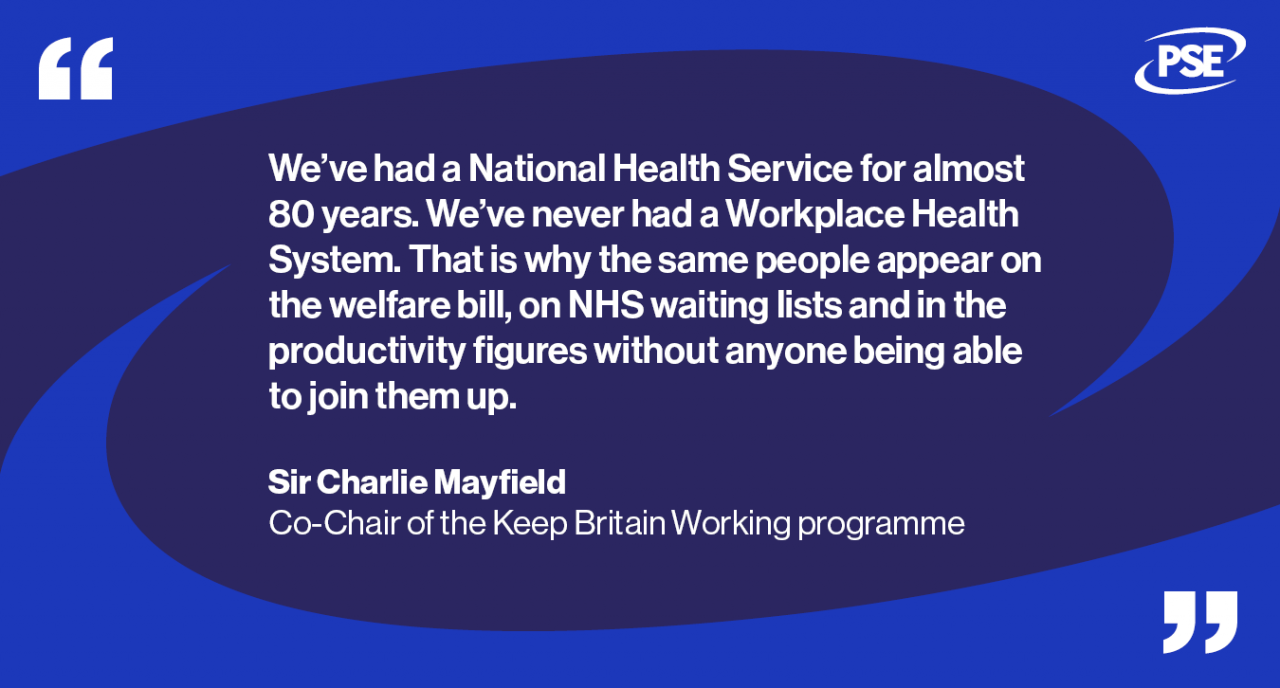 “

PSE

We’ve had a National Health Service for almost 80 years. We’ve never had a Workplace Health System. That is why the same people appear on the welfare bill, on NHS waiting lists and in the productivity figures without anyone being able to join them up.

Sir Charlie Mayfield
Co-Chair of the Keep Britain Working programme

”